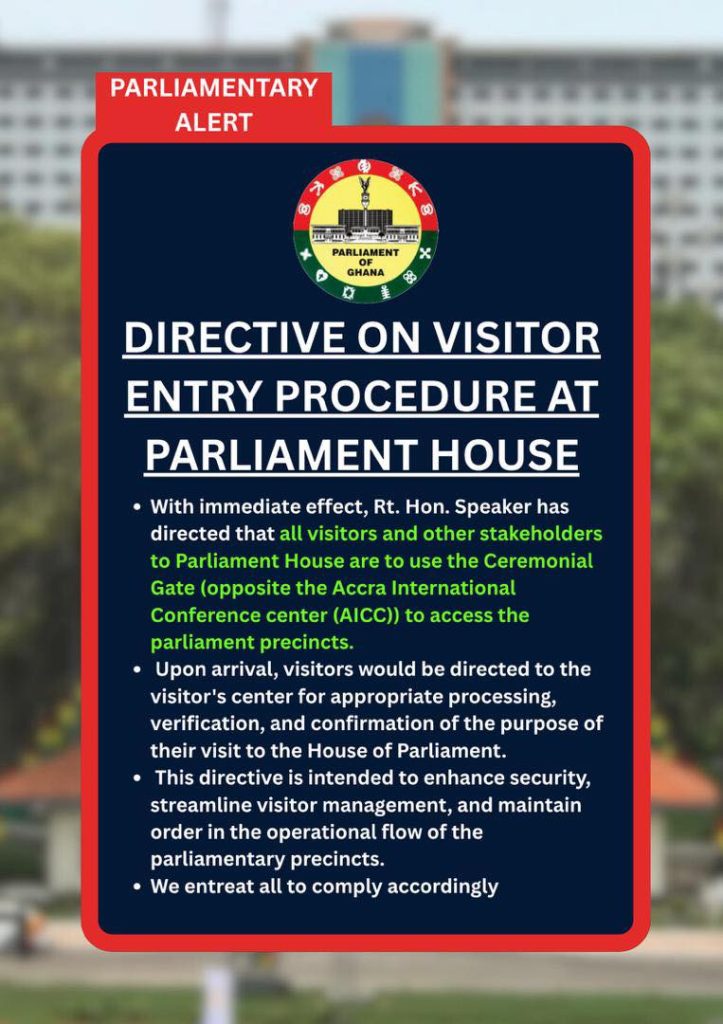 PARLIAMENTARY ALERT

PARLIAMENT OF GHANA

DIRECTIVE ON VISITOR ENTRY PROCEDURE AT PARLIAMENT HOUSE

• With immediate effect, Rt. Hon. Speaker has directed that all visitors and other stakeholders to Parliament House are to use the Ceremonial Gate (opposite the Accra International Conference center (AICC)) to access the parliament precincts.
• Upon arrival, visitors would be directed to the visitor's center for appropriate processing, verification, and confirmation of the purpose of their visit to the House of Parliament.
• This directive is intended to enhance security, streamline visitor management, and maintain order in the operational flow of the parliamentary precincts.
• We entreat all to comply accordingly